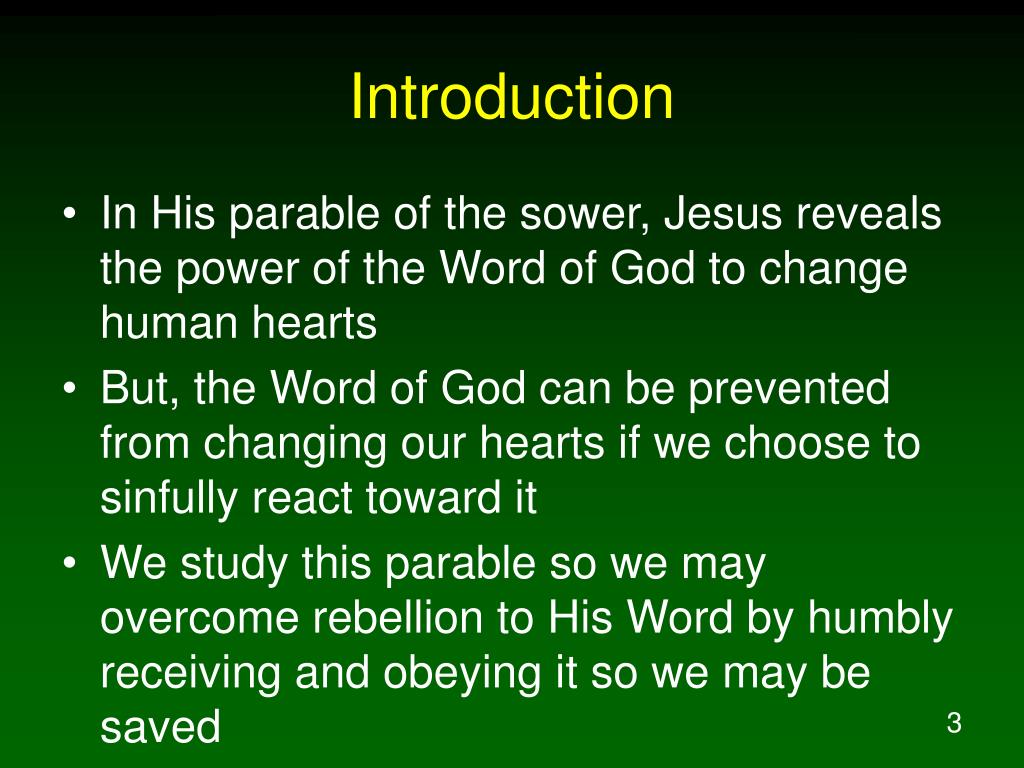 Introduction

• In His parable of the sower, Jesus reveals the power of the Word of God to change human hearts

• But, the Word of God can be prevented from changing our hearts if we choose to sinfully react toward it

• We study this parable so we may overcome rebellion to His Word by humbly receiving and obeying it so we may be saved

3